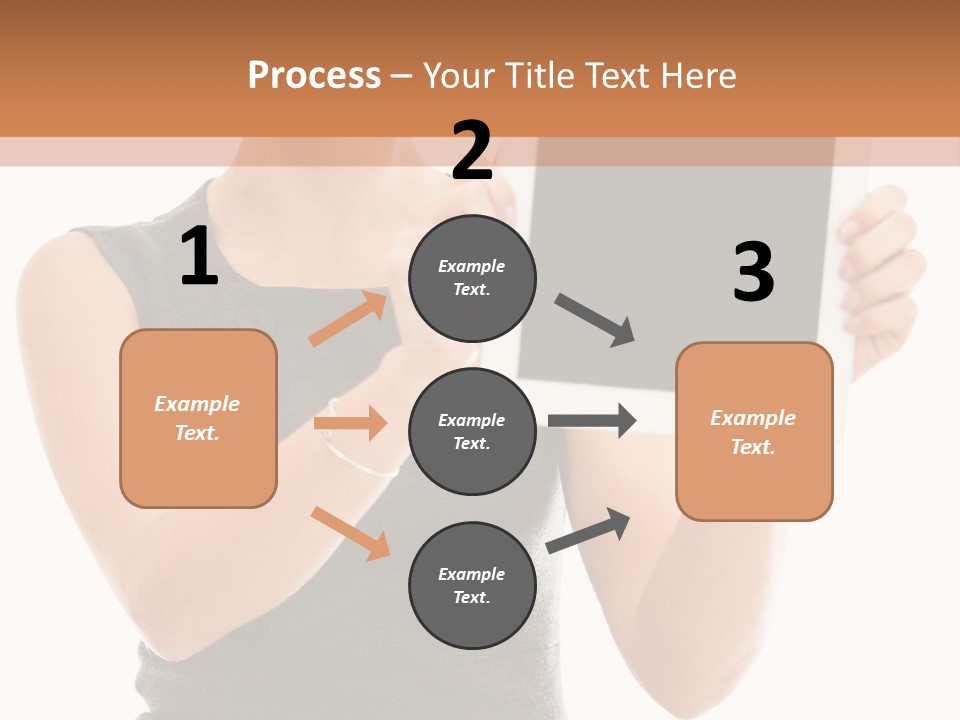 Process – Your Title Text Here

1

Example Text.

2

Example Text.

Example Text.

Example Text.

3

Example Text.